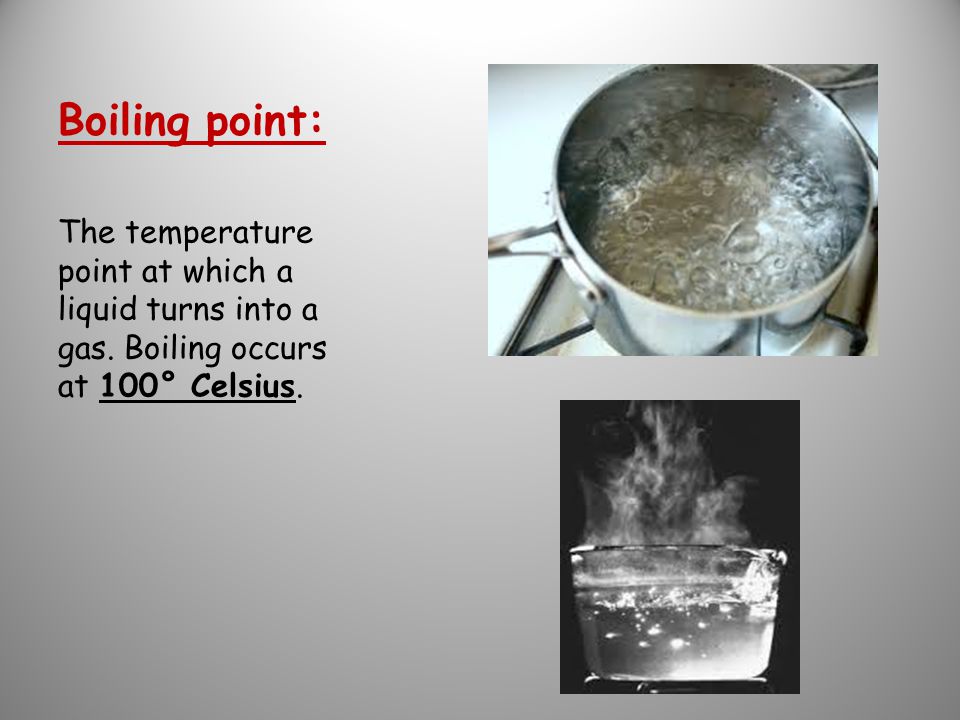 Boiling point:

The temperature point at which a liquid turns into a gas. Boiling occurs at 100° Celsius.